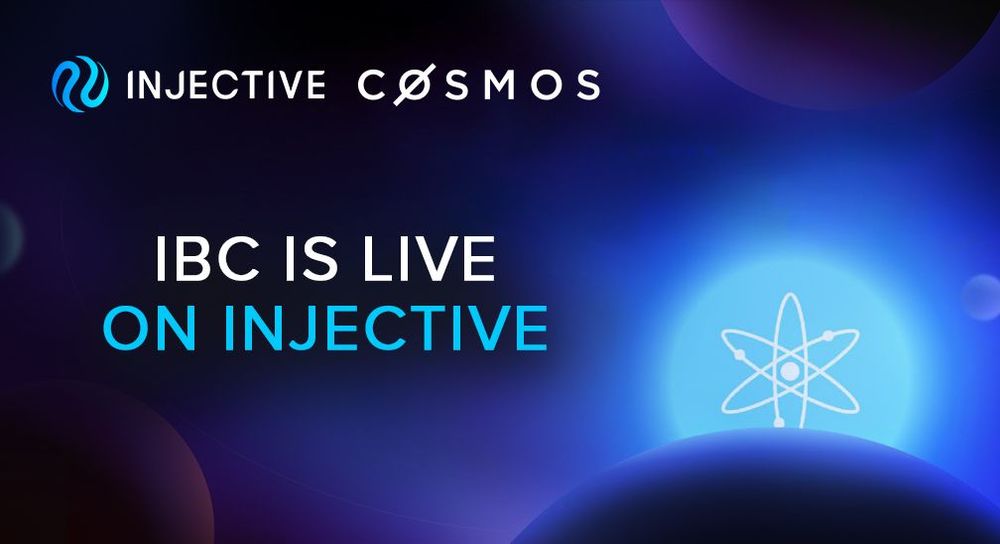 INJECTIVE CØSMOS

IBC IS LIVE
ON INJECTIVE